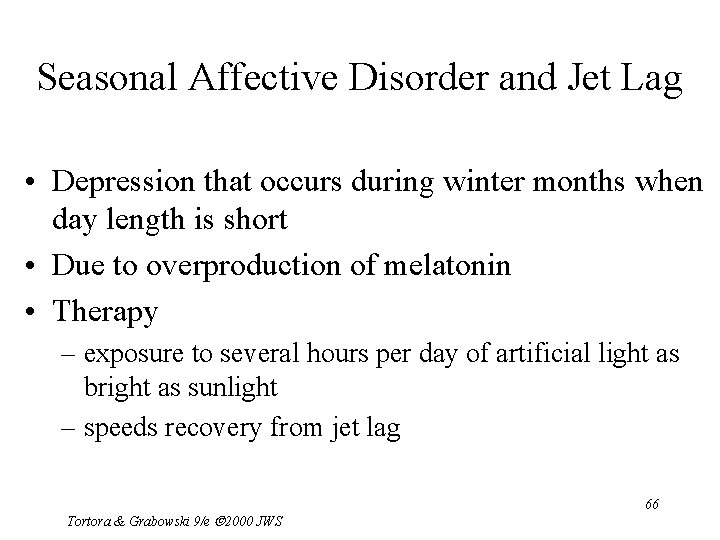 Seasonal Affective Disorder and Jet Lag

• Depression that occurs during winter months when day length is short
• Due to overproduction of melatonin
• Therapy
– exposure to several hours per day of artificial light as bright as sunlight
– speeds recovery from jet lag

66

Tortora & Grabowski 9/e ©2000 JWS